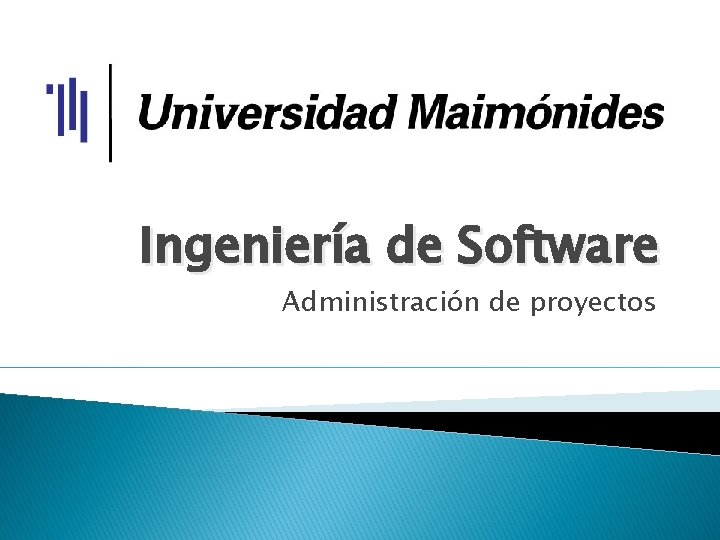 Universidad Maimónides

Ingeniería de Software

Administración de proyectos